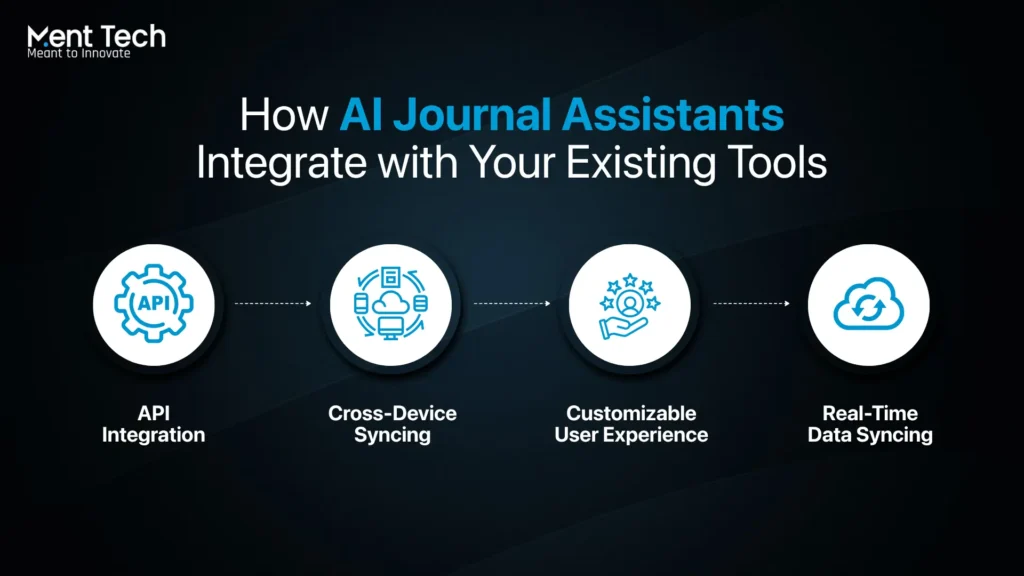 Ment Tech
Meant to Innovate

How AI Journal Assistants Integrate with Your Existing Tools

API

API Integration

Cross-Device Syncing

Customizable User Experience

Real-Time Data Syncing